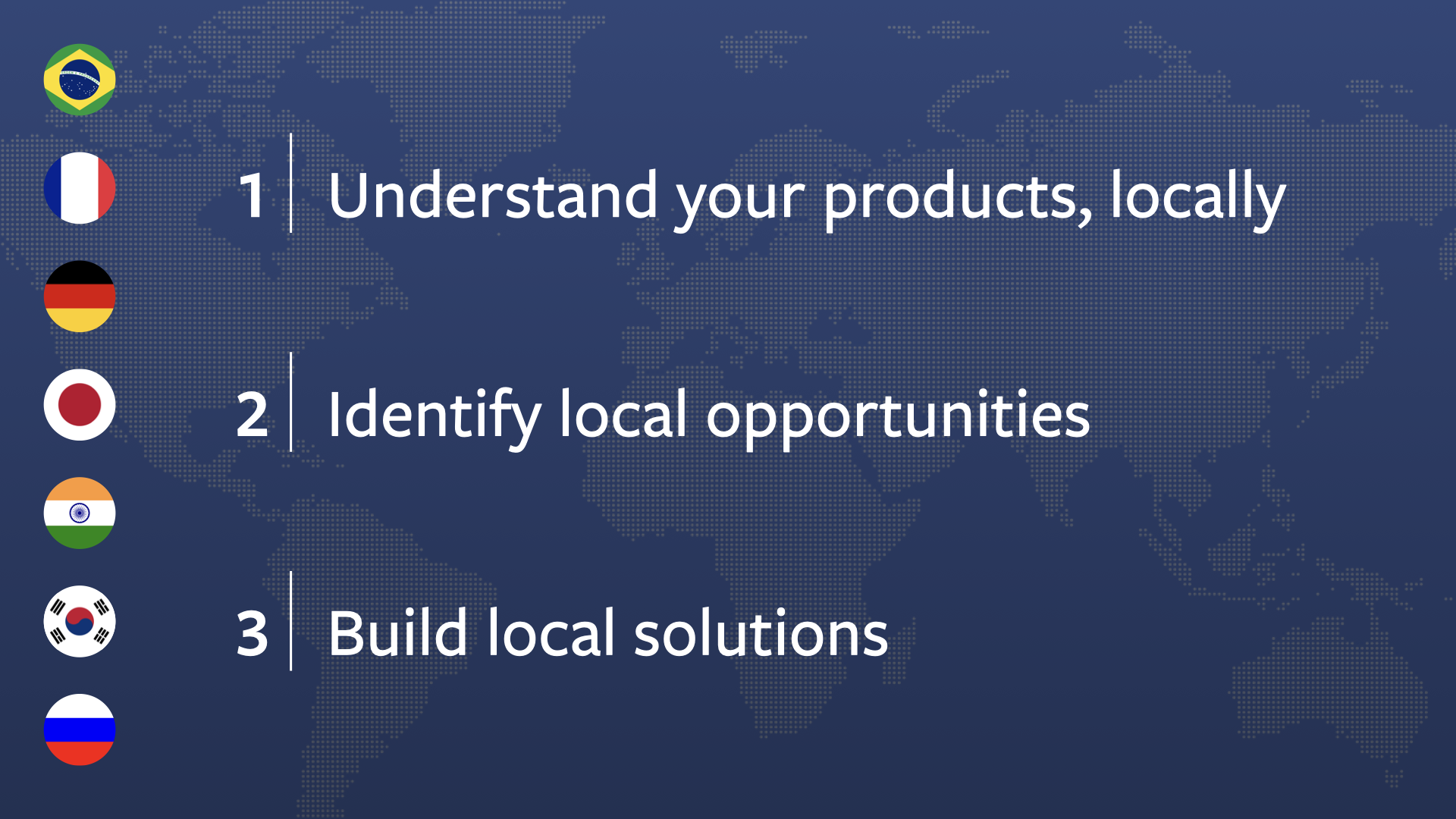 1 Understand your products, locally

2 Identify local opportunities

3 Build local solutions